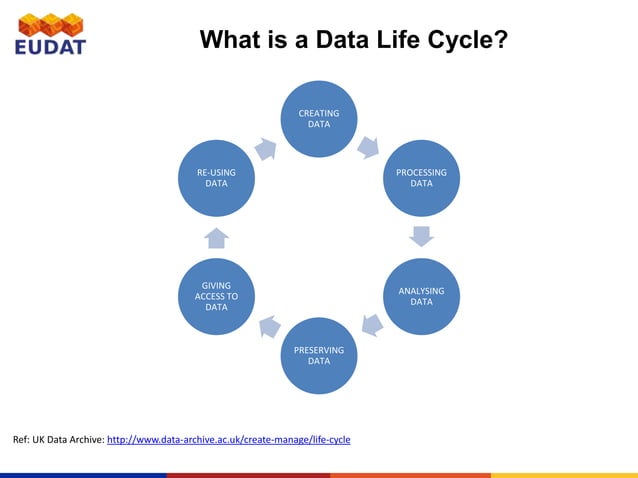 EUDAT

What is a Data Life Cycle?

CREATING DATA

PROCESSING DATA

ANALYSING DATA

PRESERVING DATA

GIVING ACCESS TO DATA

RE-USING DATA

Ref: UK Data Archive: http://www.data-archive.ac.uk/create-manage/life-cycle